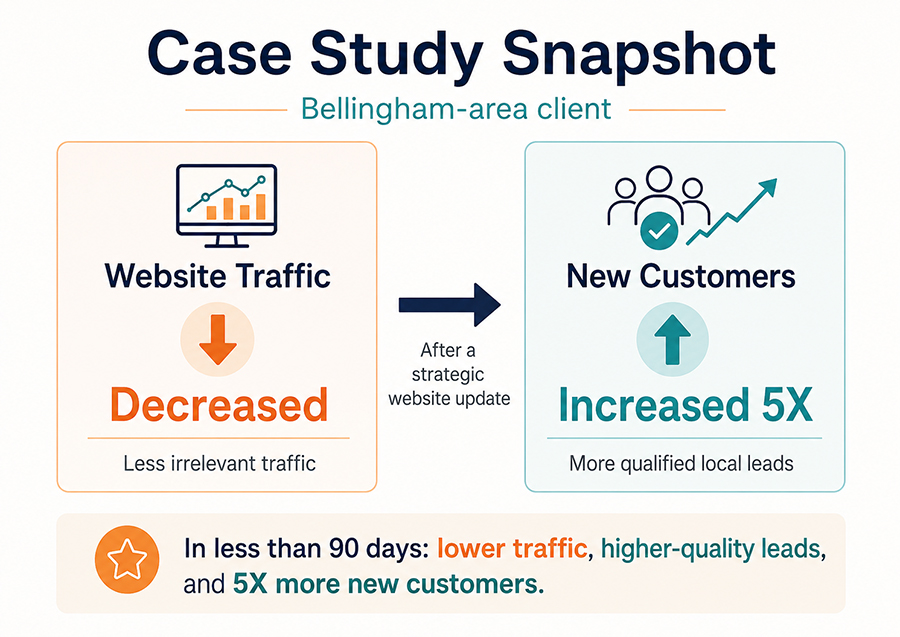 Case Study Snapshot

Bellingham-area client

Website Traffic

Decreased

Less irrelevant traffic

After a strategic website update

New Customers

Increased 5X

More qualified local leads

In less than 90 days: lower traffic, higher-quality leads, and 5X more new customers.